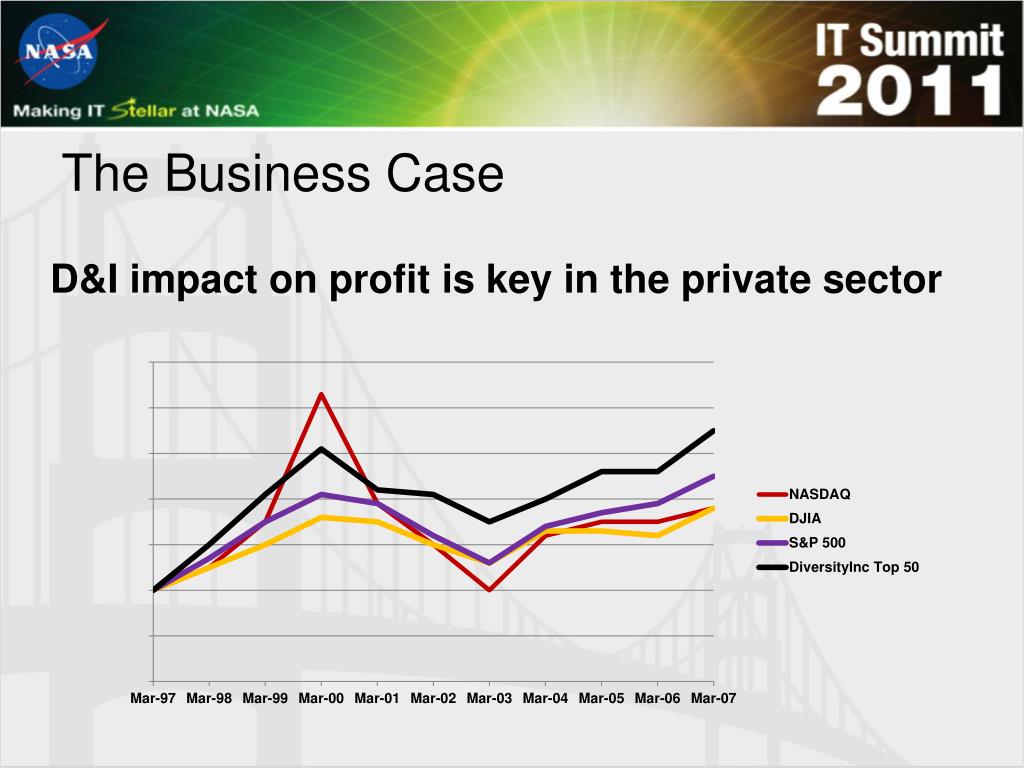 NASA

Making IT Stellar at NASA

IT Summit 2011

The Business Case

D&I impact on profit is key in the private sector

NASDAQ
DJIA
S&P 500
DiversityInc Top 50

Mar-97 Mar-98 Mar-99 Mar-00 Mar-01 Mar-02 Mar-03 Mar-04 Mar-05 Mar-06 Mar-07